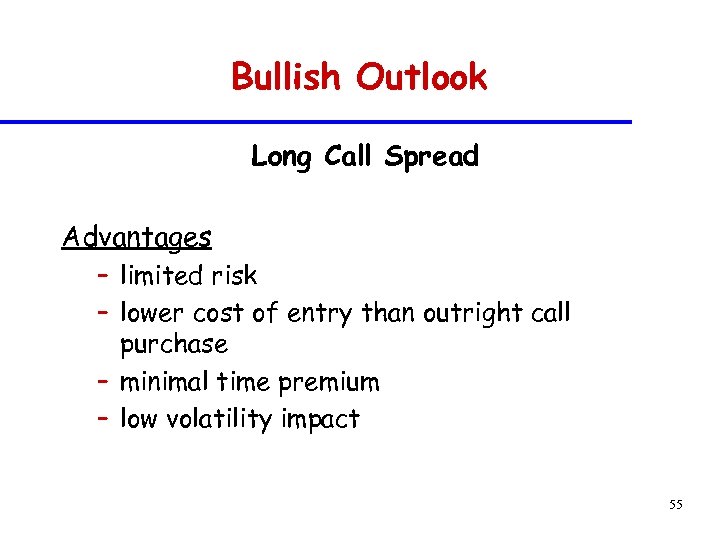 Bullish Outlook

Long Call Spread

Advantages

– limited risk
– lower cost of entry than outright call purchase
– minimal time premium
– low volatility impact

55